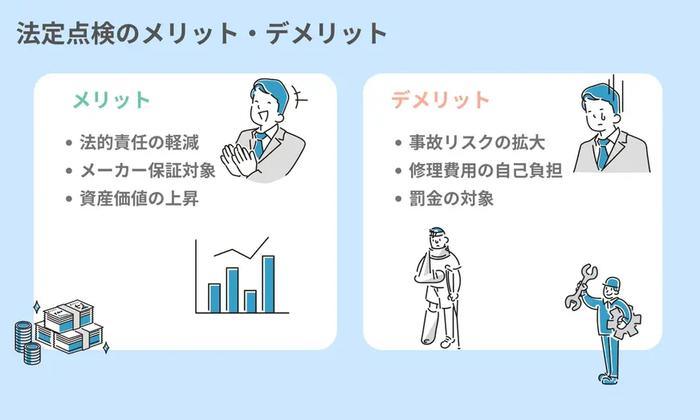 法定点検のメリット・デメリット

メリット

• 法的責任の軽減
• メーカー保証対象
• 資産価値の上昇

デメリット

• 事故リスクの拡大
• 修理費用の自己負担
• 罰金の対象